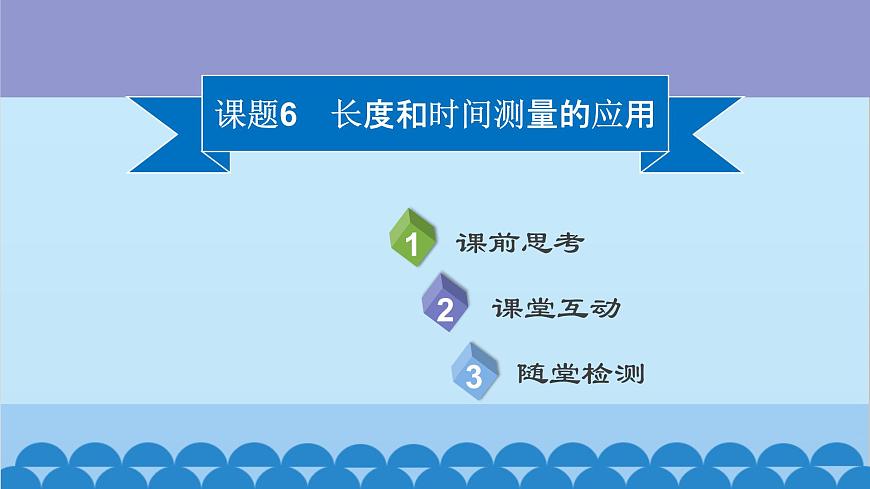 课题6 长度和时间测量的应用

1 课前思考

2 课堂互动

3 随堂检测